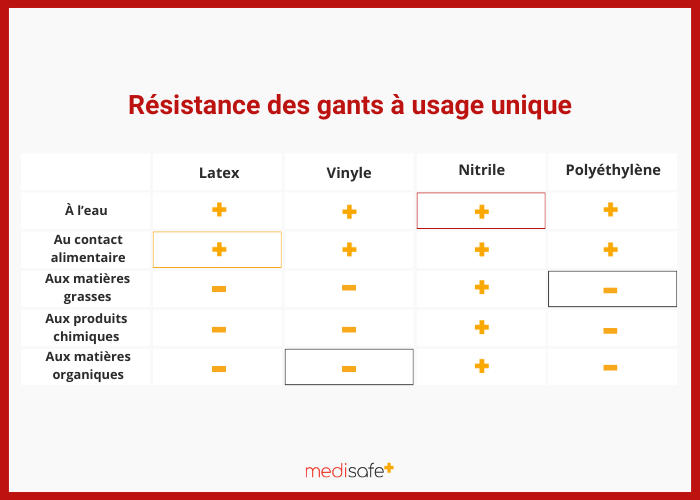 Résistance des gants à usage unique

| | Latex | Vinyle | Nitrile | Polyéthylène |
|---|---|---|---|---|
| À l'eau | + | + | + | + |
| Au contact alimentaire | + | + | + | + |
| Aux matières grasses | − | − | + | − |
| Aux produits chimiques | − | − | + | − |
| Aux matières organiques | − | − | + | − |

medisafe+